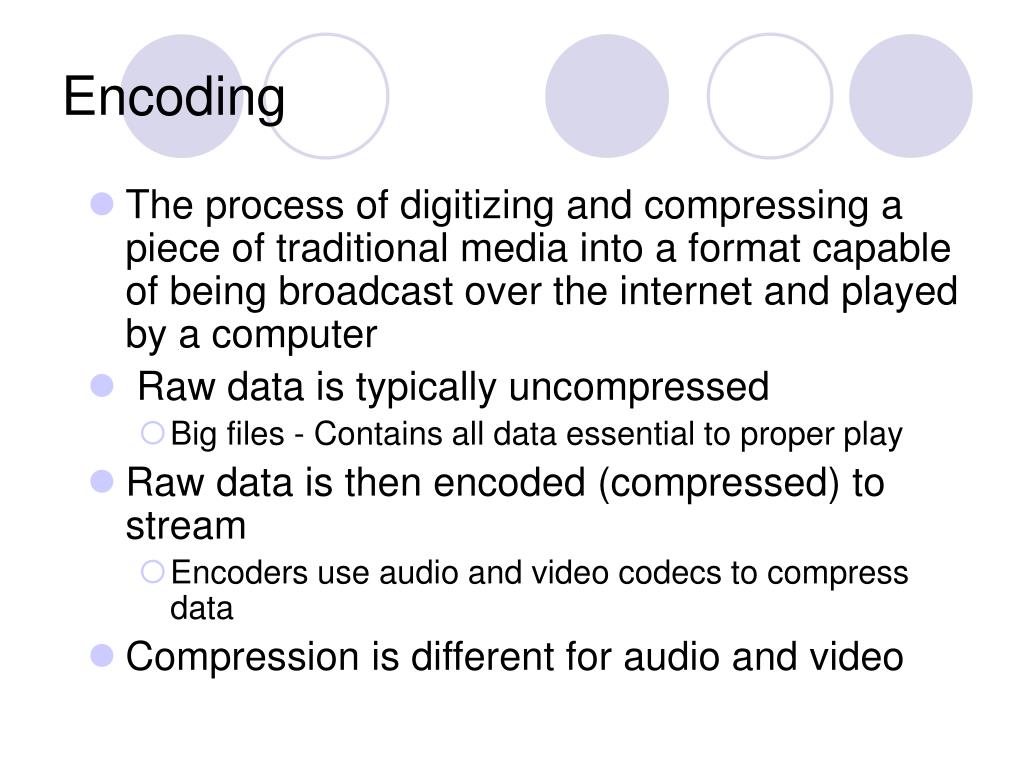 Encoding

- The process of digitizing and compressing a piece of traditional media into a format capable of being broadcast over the internet and played by a computer
- Raw data is typically uncompressed
  - Big files - Contains all data essential to proper play
- Raw data is then encoded (compressed) to stream
  - Encoders use audio and video codecs to compress data
- Compression is different for audio and video